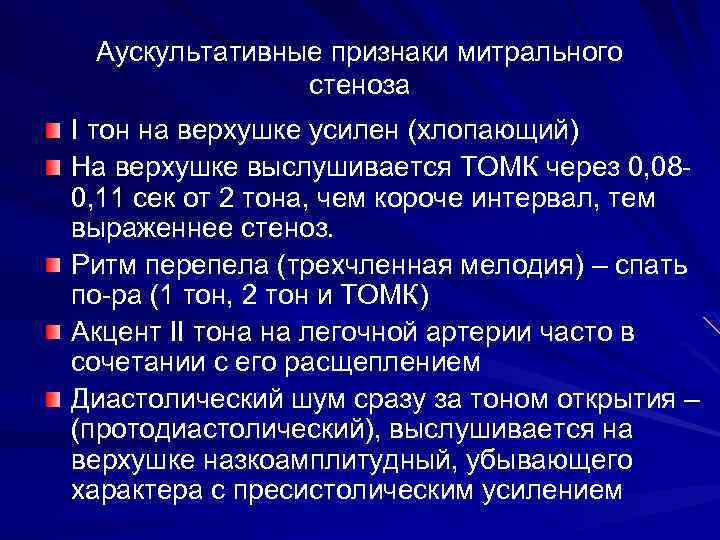 Аускультативные признаки митрального стеноза

I тон на верхушке усилен (хлопающий)

На верхушке выслушивается ТОМК через 0,08-0,11 сек от 2 тона, чем короче интервал, тем выраженнее стеноз.

Ритм перепела (трехчленная мелодия) – спать по-ра (1 тон, 2 тон и ТОМК)

Акцент II тона на легочной артерии часто в сочетании с его расщеплением

Диастолический шум сразу за тоном открытия – (протодиастолический), выслушивается на верхушке назкоамплитудный, убывающего характера с пресистолическим усилением